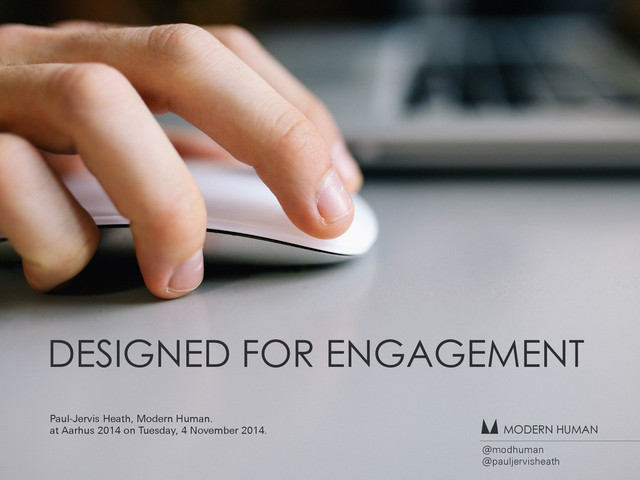 DESIGNED FOR ENGAGEMENT

Paul-Jervis Heath, Modern Human.
at Aarhus 2014 on Tuesday, 4 November 2014.

MODERN HUMAN

@modhuman
@pauljervisheath